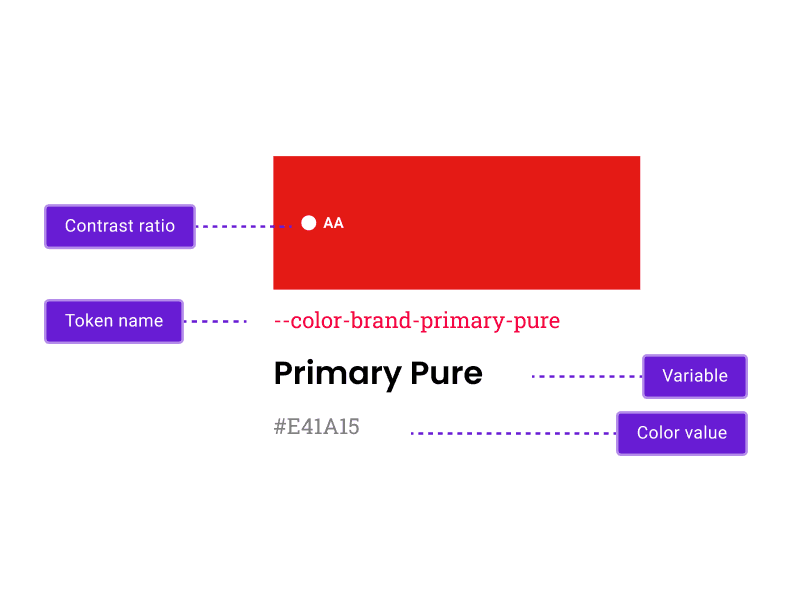 Contrast ratio

AA

Token name

--color-brand-primary-pure

Primary Pure

Variable

#E41A15

Color value